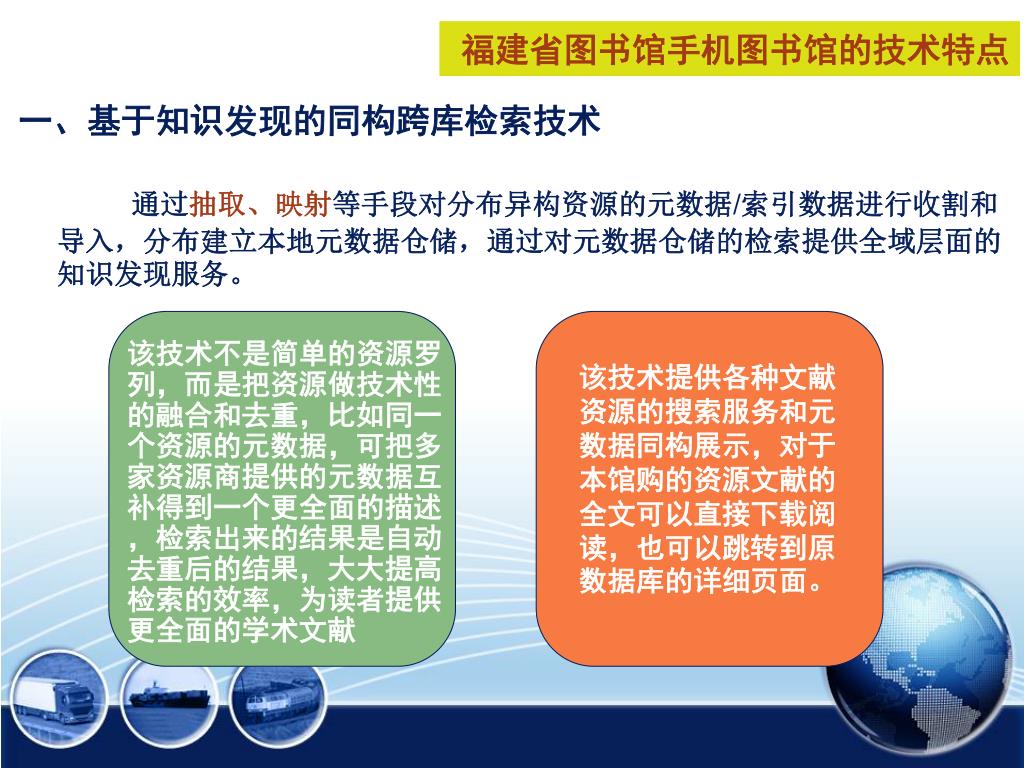 福建省图书馆手机图书馆的技术特点

一、基于知识发现的同构跨库检索技术

通过抽取、映射等手段对分布异构资源的元数据/索引数据进行收割和导入，分布建立本地元数据仓储，通过对元数据仓储的检索提供全域层面的知识发现服务。

该技术不是简单的资源罗列，而是把资源做技术性的融合和去重，比如同一个资源的元数据，可把多家资源商提供的元数据互补得到一个更全面的描述，检索出来的结果是自动去重后的结果，大大提高检索的效率，为读者提供更全面的学术文献

该技术提供各种文献资源的搜索服务和元数据同构展示，对于本馆购的资源文献的全文可以直接下载阅读，也可以跳转到原数据库的详细页面。